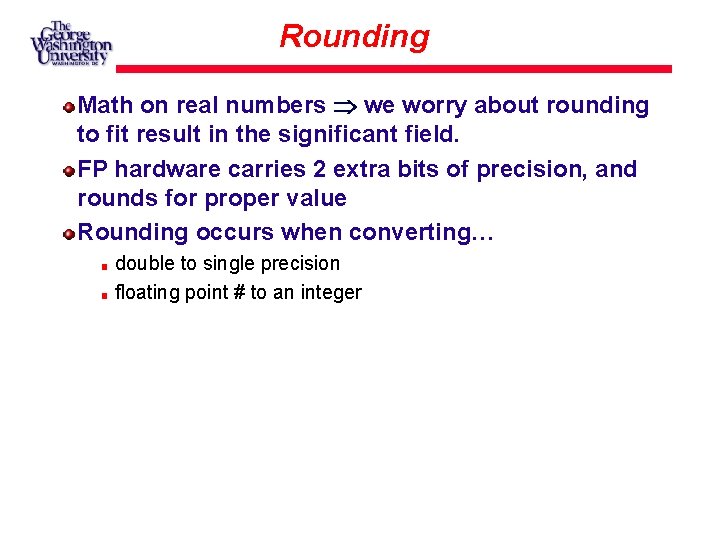 The George Washington University
WASHINGTON DC

Rounding

Math on real numbers $\Rightarrow$ we worry about rounding to fit result in the significant field.

FP hardware carries 2 extra bits of precision, and rounds for proper value

Rounding occurs when converting…

double to single precision

floating point # to an integer